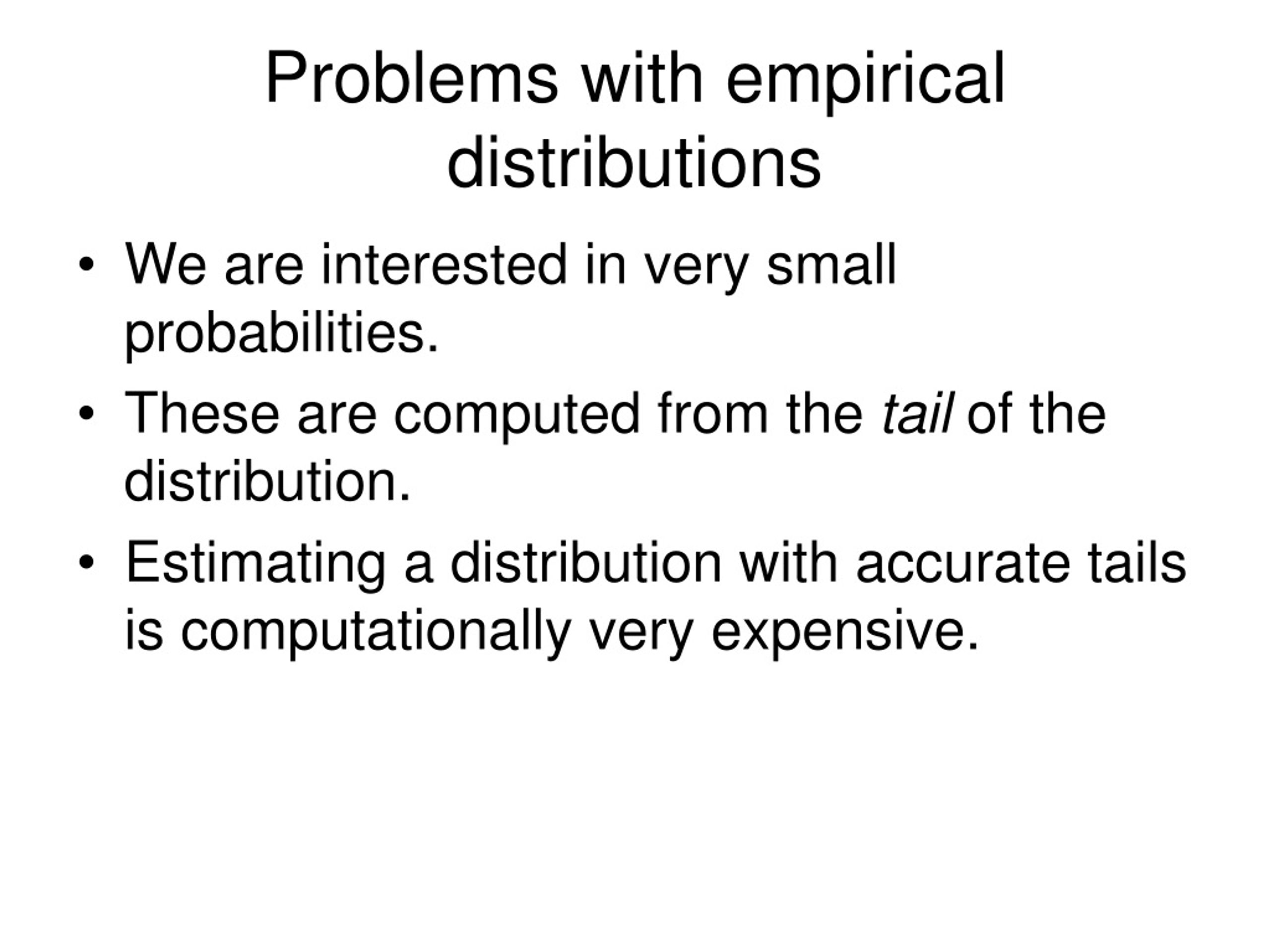 Problems with empirical distributions

• We are interested in very small probabilities.
• These are computed from the tail of the distribution.
• Estimating a distribution with accurate tails is computationally very expensive.